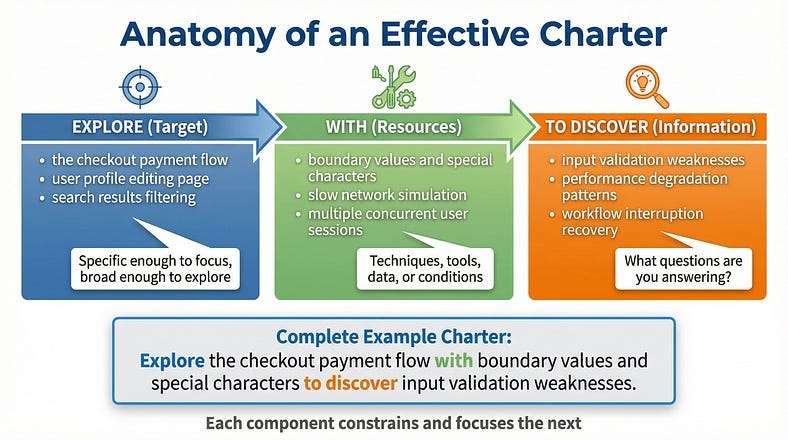 Anatomy of an Effective Charter

EXPLORE (Target)

- the checkout payment flow
- user profile editing page
- search results filtering

Specific enough to focus, broad enough to explore

WITH (Resources)

- boundary values and special characters
- slow network simulation
- multiple concurrent user sessions

Techniques, tools, data, or conditions

TO DISCOVER (Information)

- input validation weaknesses
- performance degradation patterns
- workflow interruption recovery

What questions are you answering?

Complete Example Charter:
Explore the checkout payment flow with boundary values and special characters to discover input validation weaknesses.

Each component constrains and focuses the next